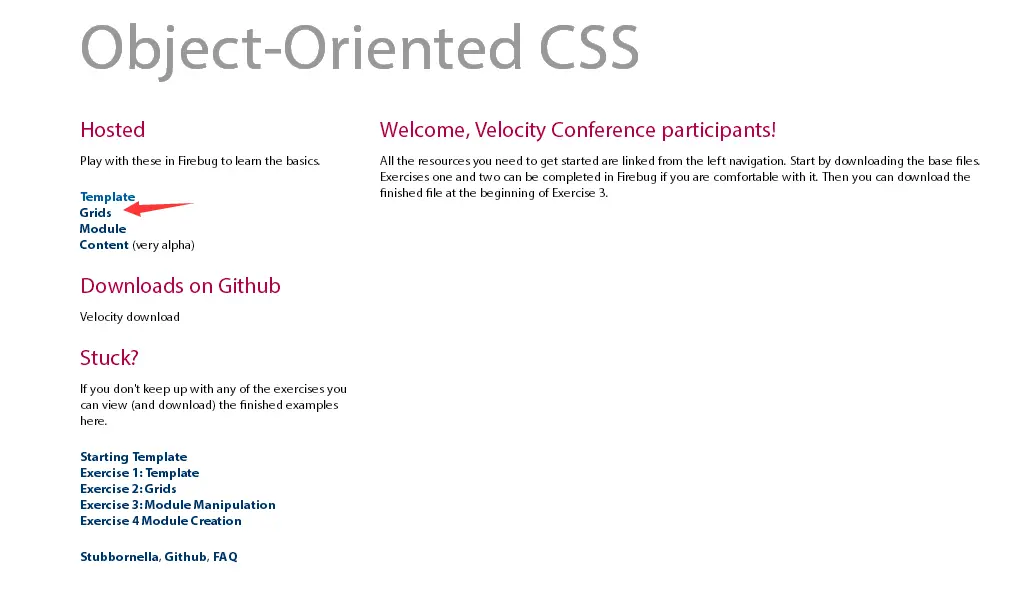 Object-Oriented CSS

Hosted

Play with these in Firebug to learn the basics.

Template
Grids
Module
Content (very alpha)

Downloads on Github

Velocity download

Stuck?

If you don't keep up with any of the exercises you can view (and download) the finished examples here.

Starting Template
Exercise 1: Template
Exercise 2: Grids
Exercise 3: Module Manipulation
Exercise 4 Module Creation

Stubbornella, Github, FAQ

Welcome, Velocity Conference participants!

All the resources you need to get started are linked from the left navigation. Start by downloading the base files. Exercises one and two can be completed in Firebug if you are comfortable with it. Then you can download the finished file at the beginning of Exercise 3.